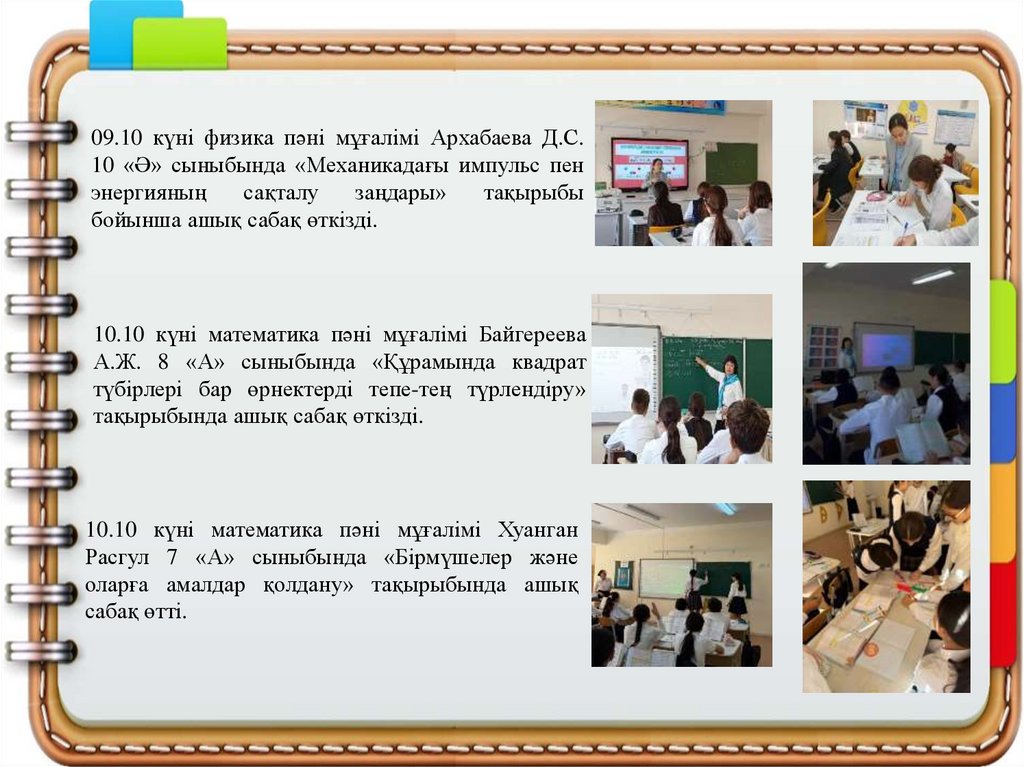 09.10 күні физика пәні мұғалімі Архабаева Д.С. 10 «Ә» сыныбында «Механикадағы импульс пен энергияның сақталу заңдары» тақырыбы бойынша ашық сабақ өткізді.

10.10 күні математика пәні мұғалімі Байгереева А.Ж. 8 «А» сыныбында «Құрамында квадрат түбірлері бар өрнектерді тепе-тең түрлендіру» тақырыбында ашық сабақ өткізді.

10.10 күні математика пәні мұғалімі Хуанган Расгул 7 «А» сыныбында «Бірмүшелер және оларға амалдар қолдану» тақырыбында ашық сабақ өтті.